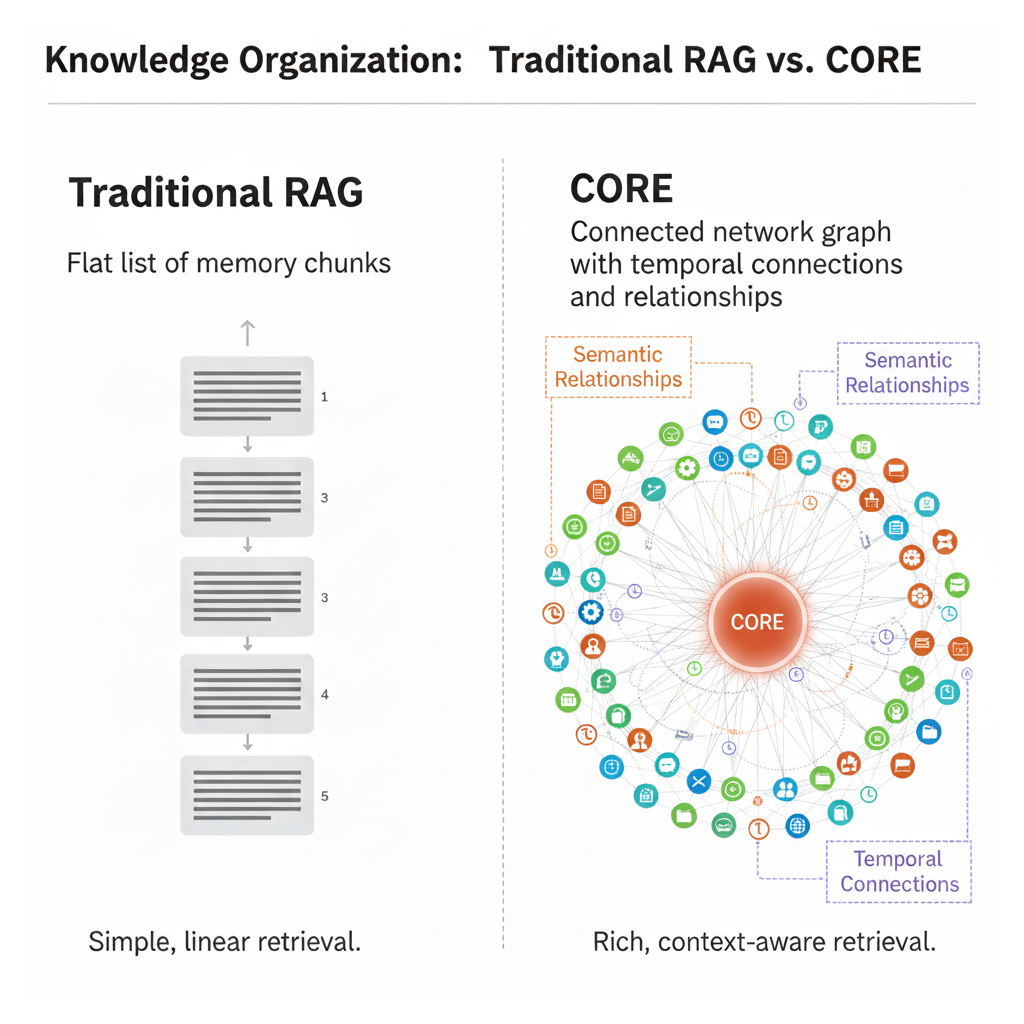 Knowledge Organization: Traditional RAG vs. CORE

Traditional RAG

Flat list of memory chunks

1

3

3

4

5

Simple, linear retrieval.

CORE

Connected network graph with temporal connections and relationships

Semantic Relationships

Semantic Relationships

CORE

Temporal Connections

Rich, context-aware retrieval.